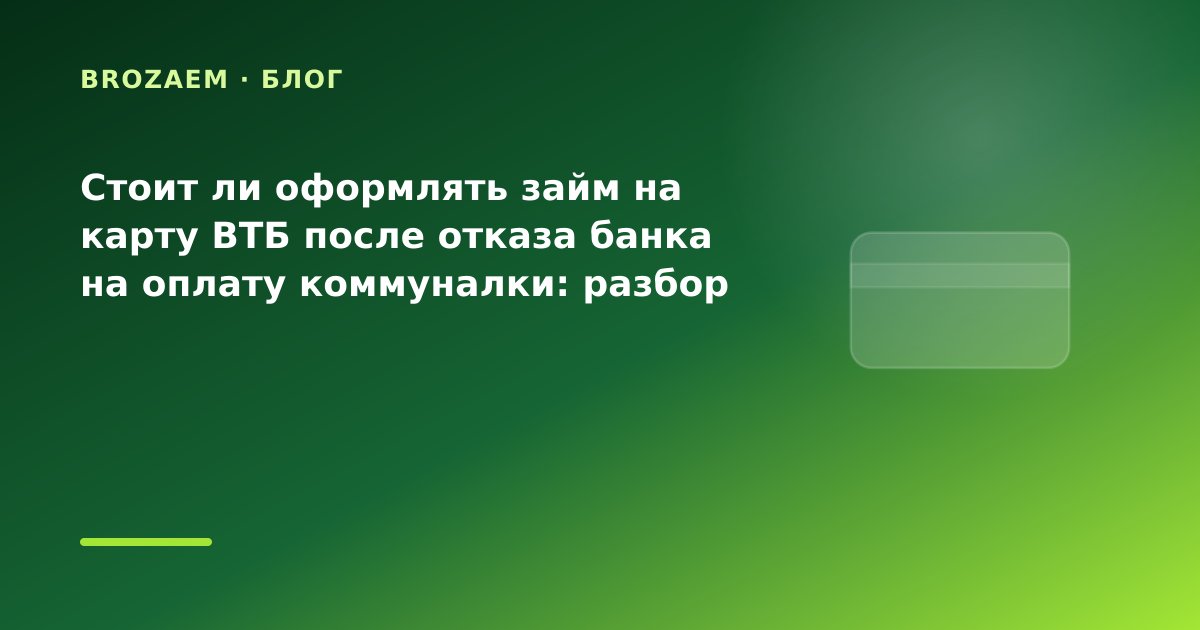 BROZAEM · БЛОГ

Стоит ли оформлять займ на карту ВТБ после отказа банка на оплату коммуналки: разбор